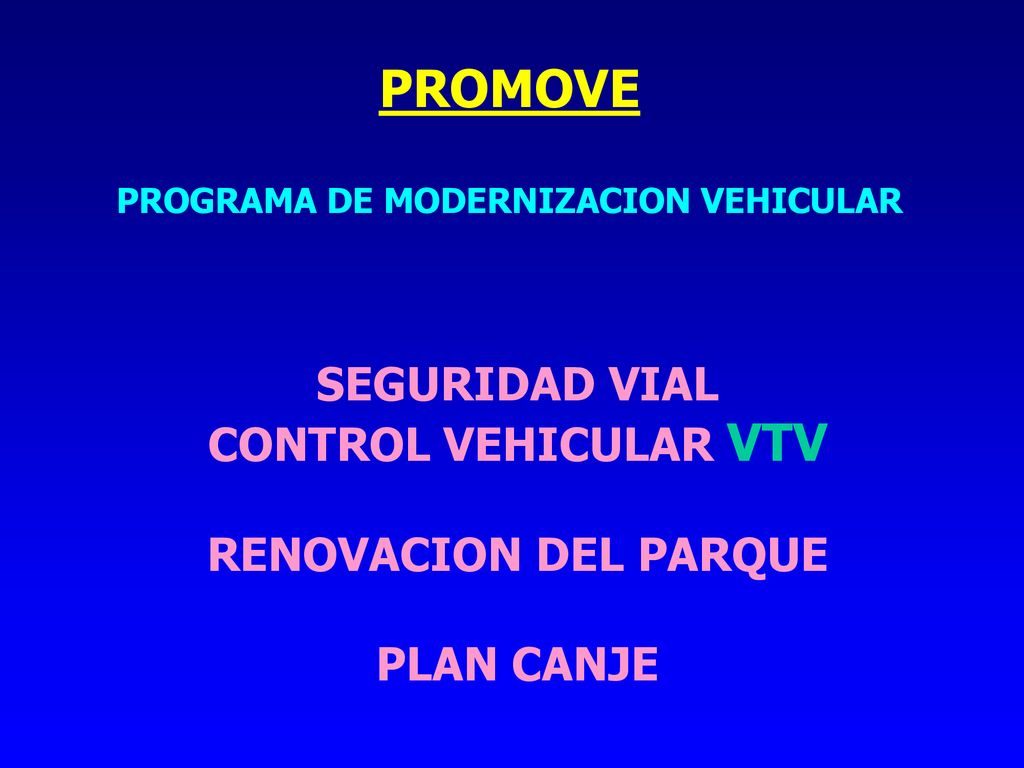 PROMOVE

PROGRAMA DE MODERNIZACION VEHICULAR

SEGURIDAD VIAL
CONTROL VEHICULAR VTV

RENOVACION DEL PARQUE

PLAN CANJE